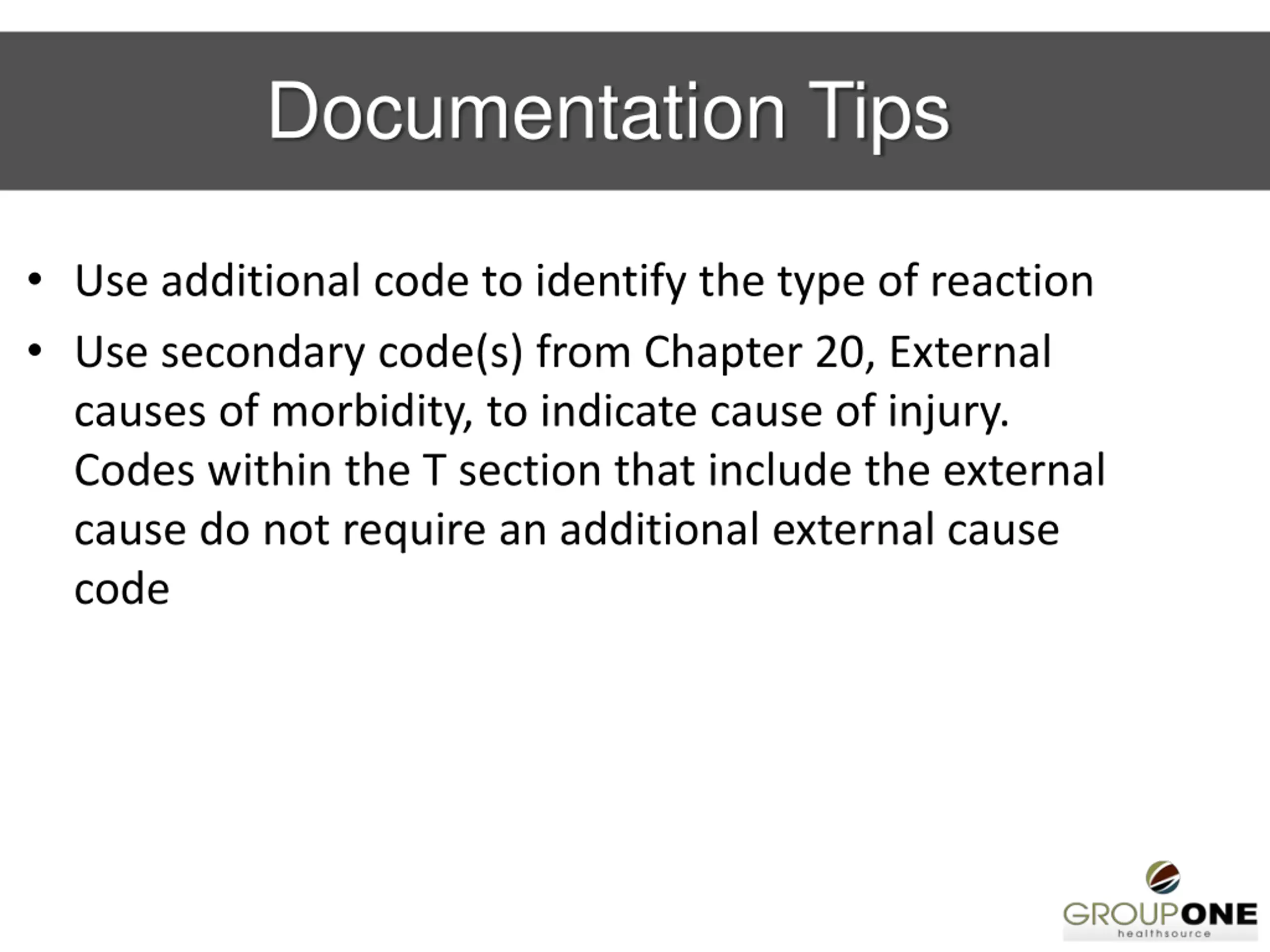 Documentation Tips

• Use additional code to identify the type of reaction
• Use secondary code(s) from Chapter 20, External causes of morbidity, to indicate cause of injury. Codes within the T section that include the external cause do not require an additional external cause code

GROUPONE
healthsource